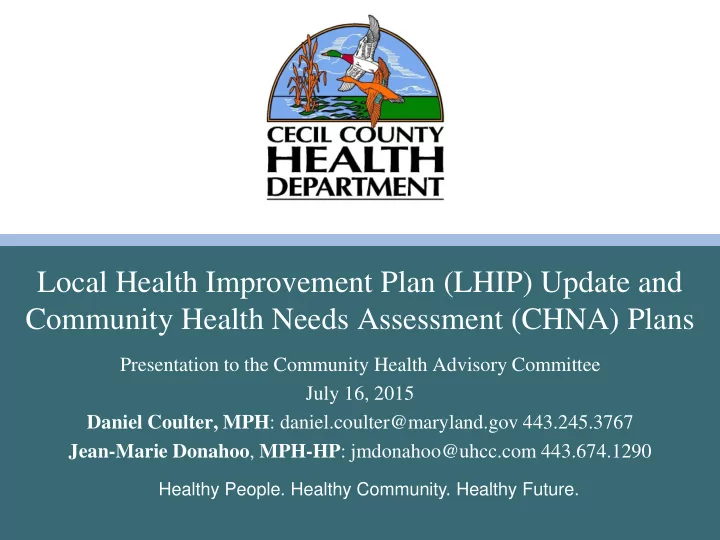 CECIL COUNTY
HEALTH
DEPARTMENT

Local Health Improvement Plan (LHIP) Update and Community Health Needs Assessment (CHNA) Plans

Presentation to the Community Health Advisory Committee
July 16, 2015
Daniel Coulter, MPH: daniel.coulter@maryland.gov 443.245.3767
Jean-Marie Donahoo, MPH-HP: jmdonahoo@uhcc.com 443.674.1290

Healthy People. Healthy Community. Healthy Future.